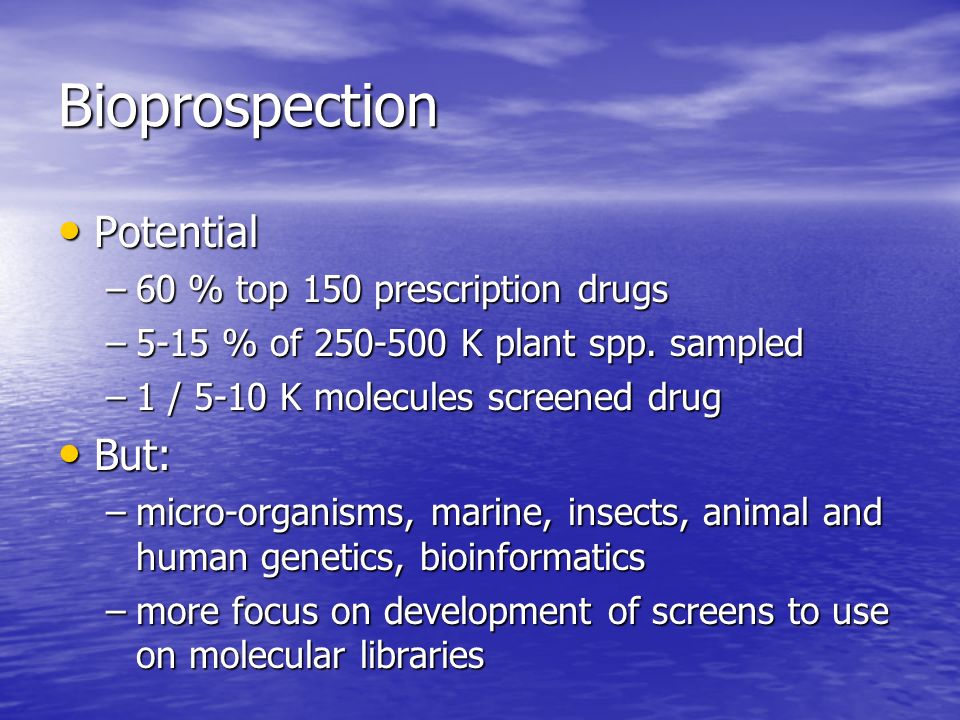 Bioprospection

• Potential
– 60 % top 150 prescription drugs
– 5-15 % of 250-500 K plant spp. sampled
– 1 / 5-10 K molecules screened drug

• But:
– micro-organisms, marine, insects, animal and human genetics, bioinformatics
– more focus on development of screens to use on molecular libraries